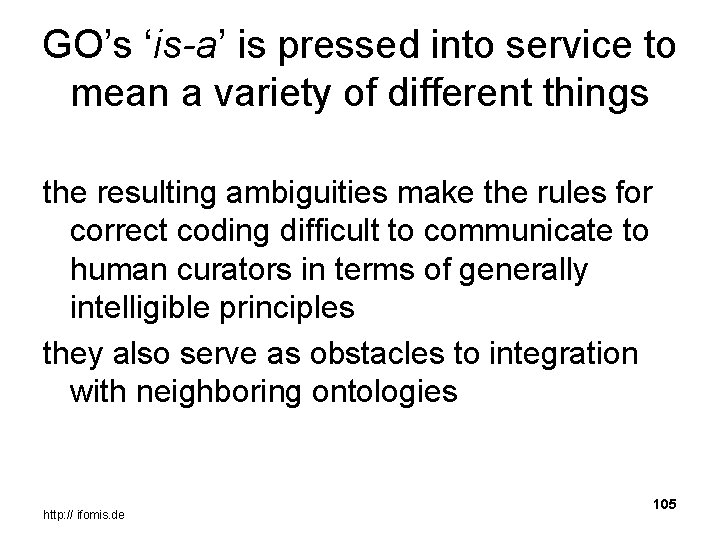 GO's 'is-a' is pressed into service to mean a variety of different things

the resulting ambiguities make the rules for correct coding difficult to communicate to human curators in terms of generally intelligible principles

they also serve as obstacles to integration with neighboring ontologies

http:// ifomis.de

105